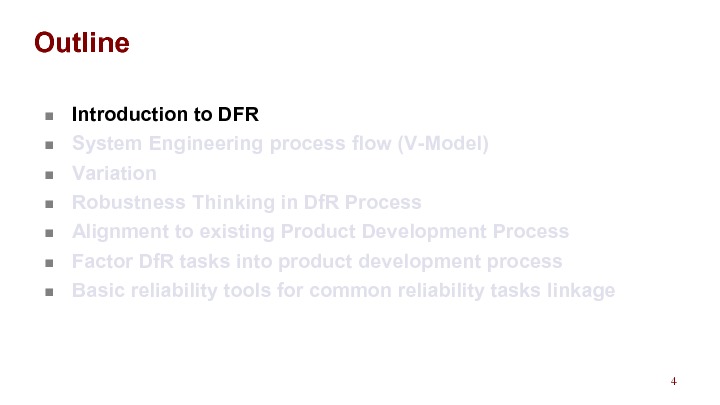 Outline

- Introduction to DFR
- System Engineering process flow (V-Model)
- Variation
- Robustness Thinking in DfR Process
- Alignment to existing Product Development Process
- Factor DfR tasks into product development process
- Basic reliability tools for common reliability tasks linkage

4